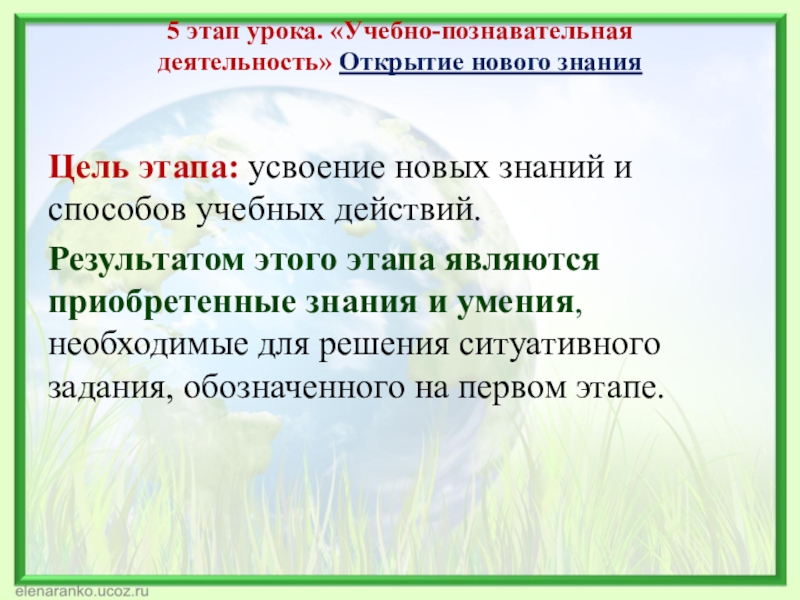 5 этап урока. «Учебно-познавательная деятельность» Открытие нового знания

Цель этапа: усвоение новых знаний и способов учебных действий.

Результатом этого этапа являются приобретенные знания и умения, необходимые для решения ситуативного задания, обозначенного на первом этапе.

elenaranko.ucoz.ru